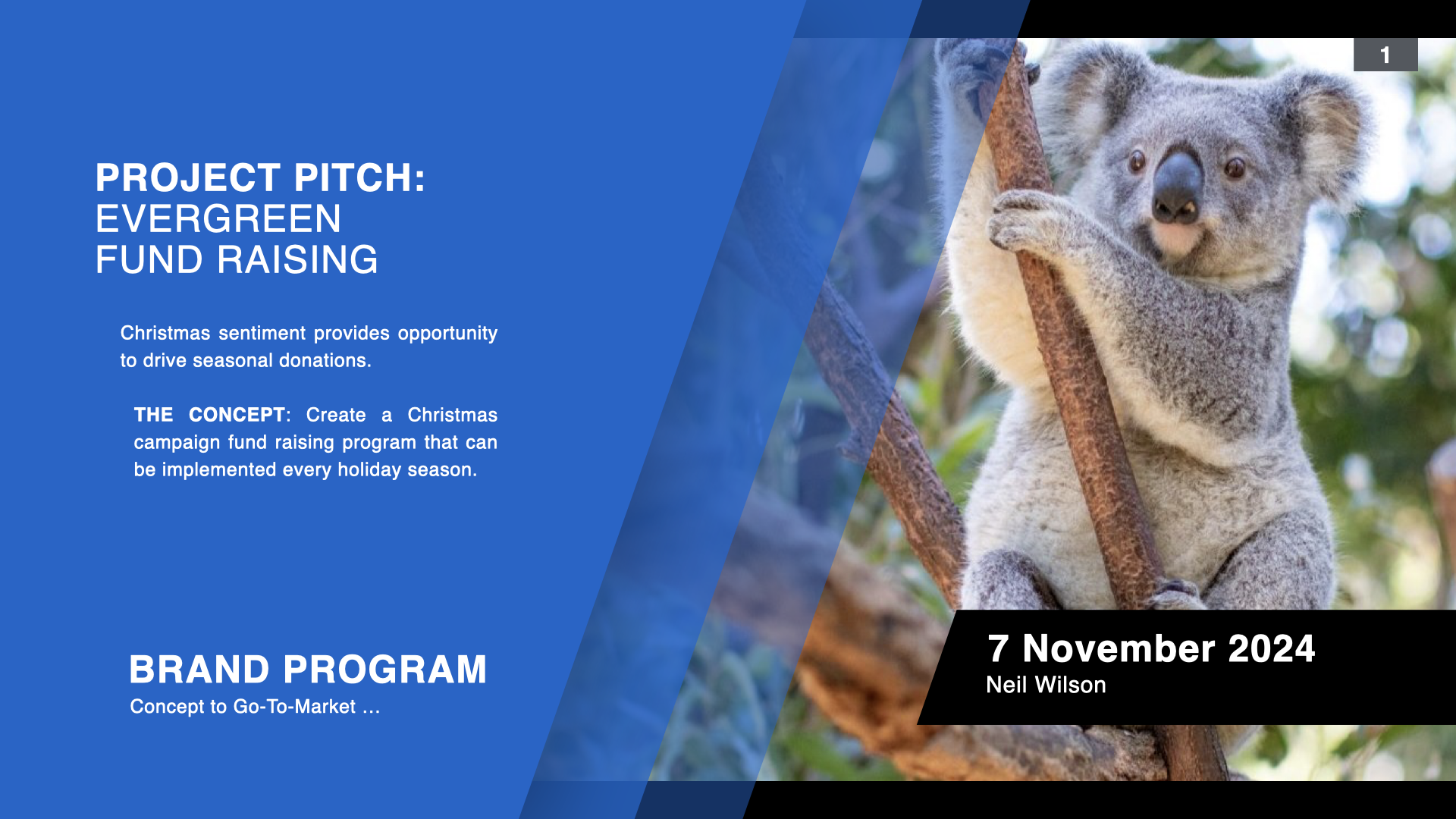 1

PROJECT PITCH:
EVERGREEN
FUND RAISING

Christmas sentiment provides opportunity to drive seasonal donations.

THE CONCEPT: Create a Christmas campaign fund raising program that can be implemented every holiday season.

BRAND PROGRAM
Concept to Go-To-Market …

7 November 2024
Neil Wilson